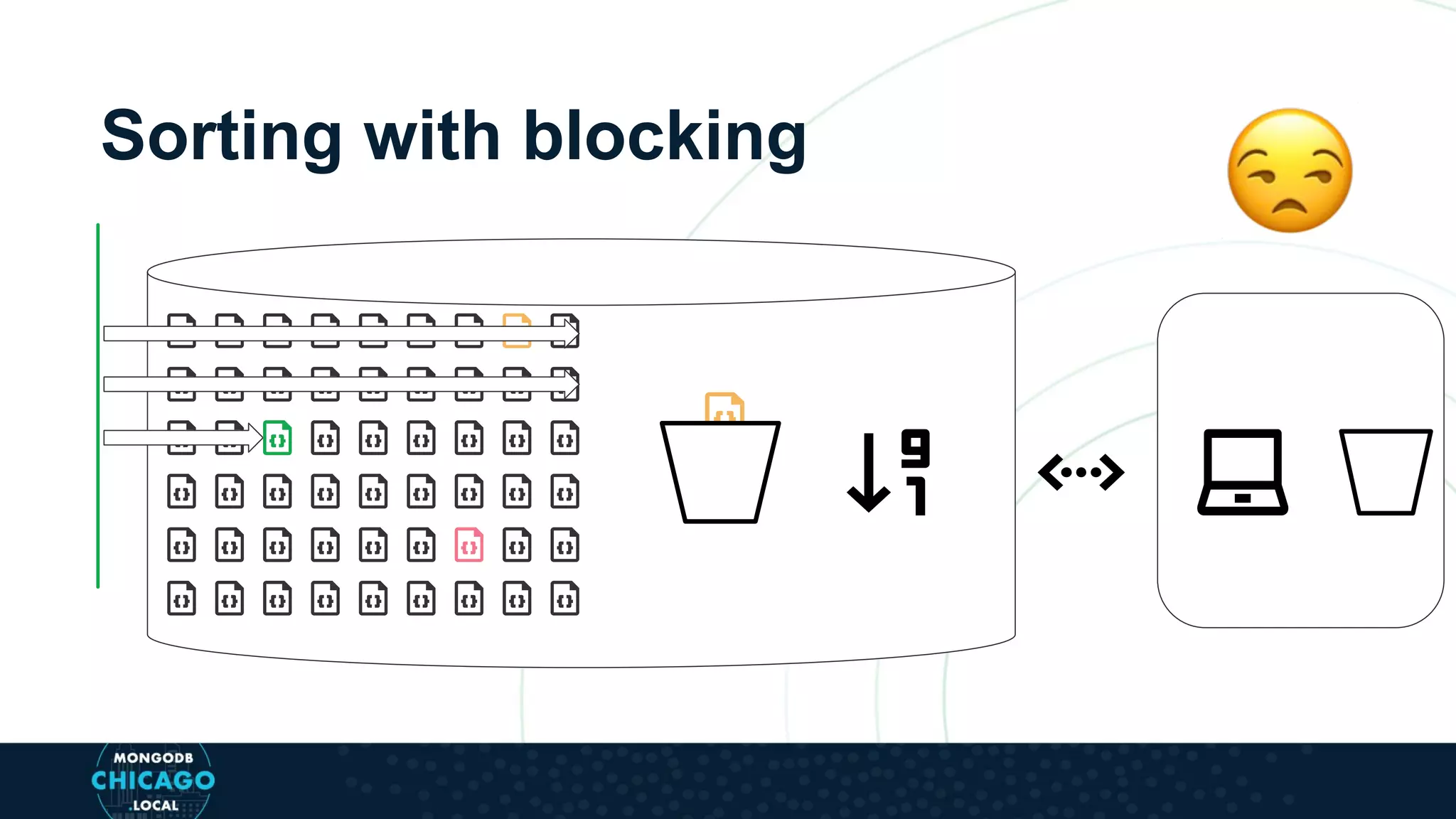 Sorting with blocking

9
1

MONGODB
CHICAGO
.LOCAL